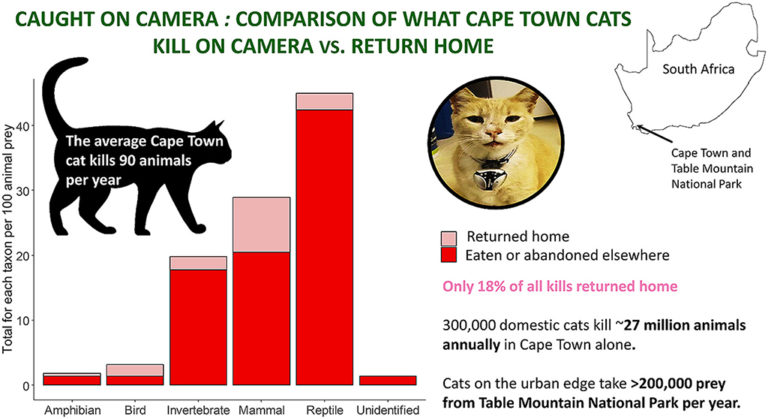 CAUGHT ON CAMERA : COMPARISON OF WHAT CAPE TOWN CATS KILL ON CAMERA vs. RETURN HOME

The average Cape Town cat kills 90 animals per year

Total for each taxon per 100 animal prey

40
30
20
10
0

Amphibian
Bird
Invertebrate
Mammal
Reptile
Unidentified

South Africa

Cape Town and Table Mountain National Park

Returned home
Eaten or abandoned elsewhere

Only 18% of all kills returned home

300,000 domestic cats kill ~27 million animals annually in Cape Town alone.

Cats on the urban edge take >200,000 prey from Table Mountain National Park per year.